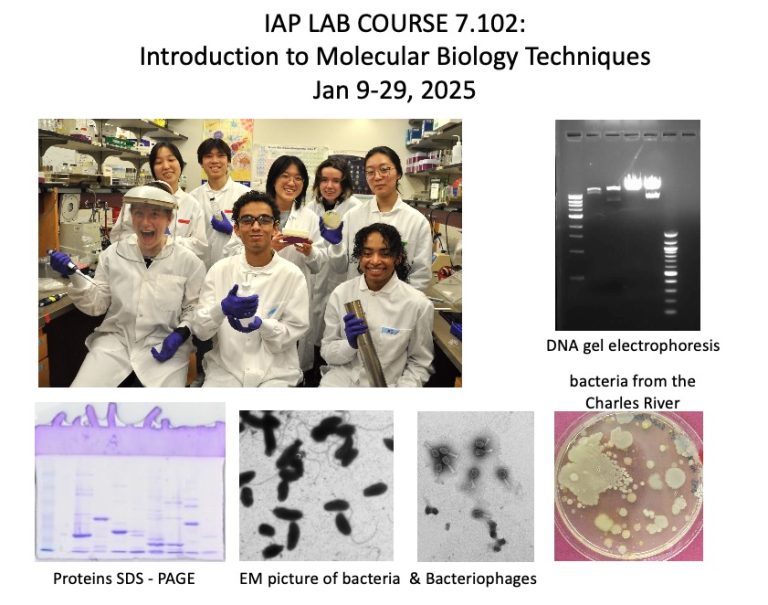 IAP LAB COURSE 7.102:
Introduction to Molecular Biology Techniques
Jan 9-29, 2025

DNA gel electrophoresis

bacteria from the Charles River

Proteins SDS - PAGE

EM picture of bacteria & Bacteriophages